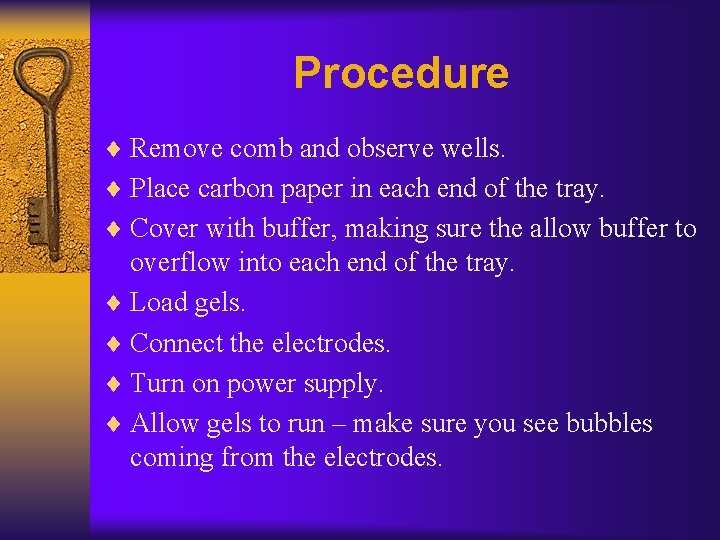 Procedure

♦ Remove comb and observe wells.
♦ Place carbon paper in each end of the tray.
♦ Cover with buffer, making sure the allow buffer to overflow into each end of the tray.
♦ Load gels.
♦ Connect the electrodes.
♦ Turn on power supply.
♦ Allow gels to run – make sure you see bubbles coming from the electrodes.